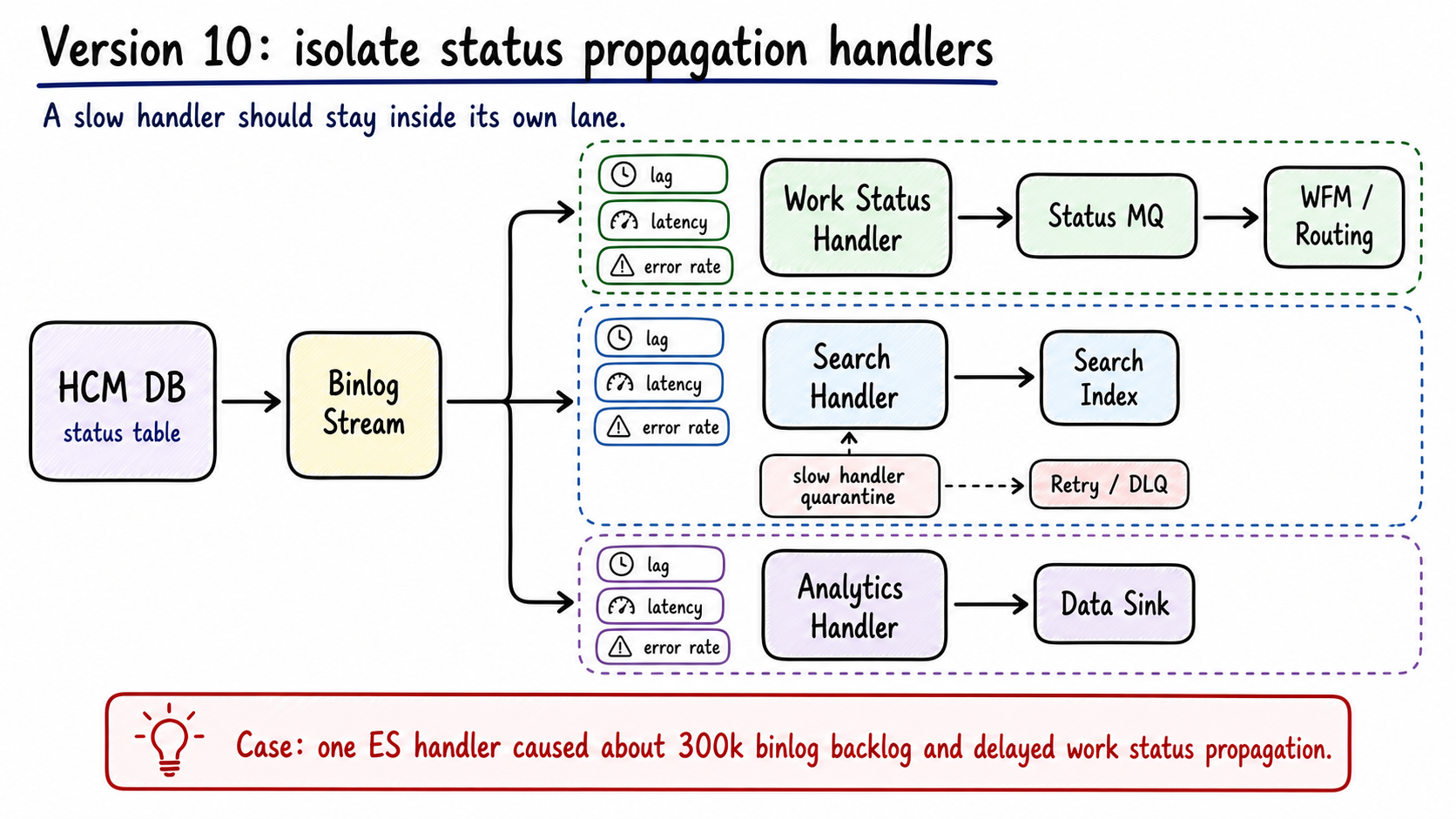 Version 10: isolate status propagation handlers

A slow handler should stay inside its own lane.

HCM DB
status table

Binlog Stream

lag
latency
error rate

Work Status Handler

Status MQ

WFM / Routing

lag
latency
error rate

Search Handler

Search Index

slow handler quarantine

Retry / DLQ

lag
latency
error rate

Analytics Handler

Data Sink

Case: one ES handler caused about 300k binlog backlog and delayed work status propagation.